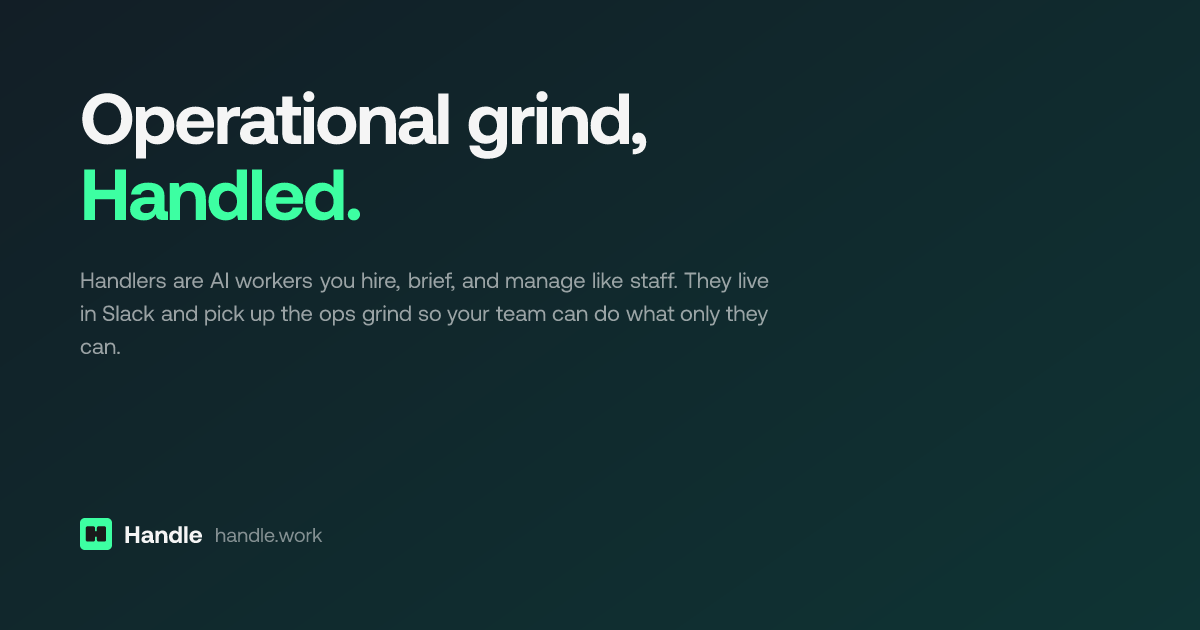 Operational grind,
Handled.

Handlers are AI workers you hire, brief, and manage like staff. They live in Slack and pick up the ops grind so your team can do what only they can.

Handle handle.work